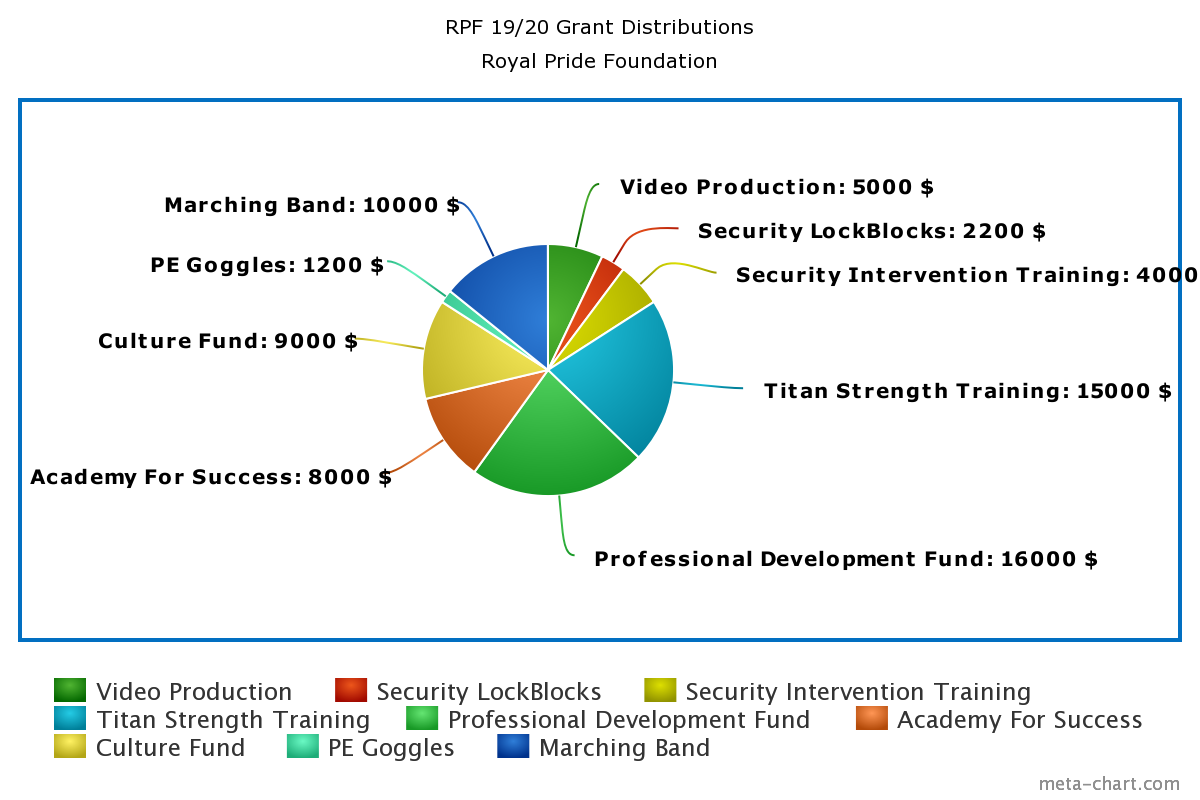 RPF 19/20 Grant Distributions
Royal Pride Foundation

Video Production: 5000 $
Security LockBlocks: 2200 $
Security Intervention Training: 4000
Titan Strength Training: 15000 $
Professional Development Fund: 16000 $
Academy For Success: 8000 $
Culture Fund: 9000 $
PE Goggles: 1200 $
Marching Band: 10000 $

Video Production
Security LockBlocks
Security Intervention Training
Titan Strength Training
Professional Development Fund
Academy For Success
Culture Fund
PE Goggles
Marching Band

meta-chart.com